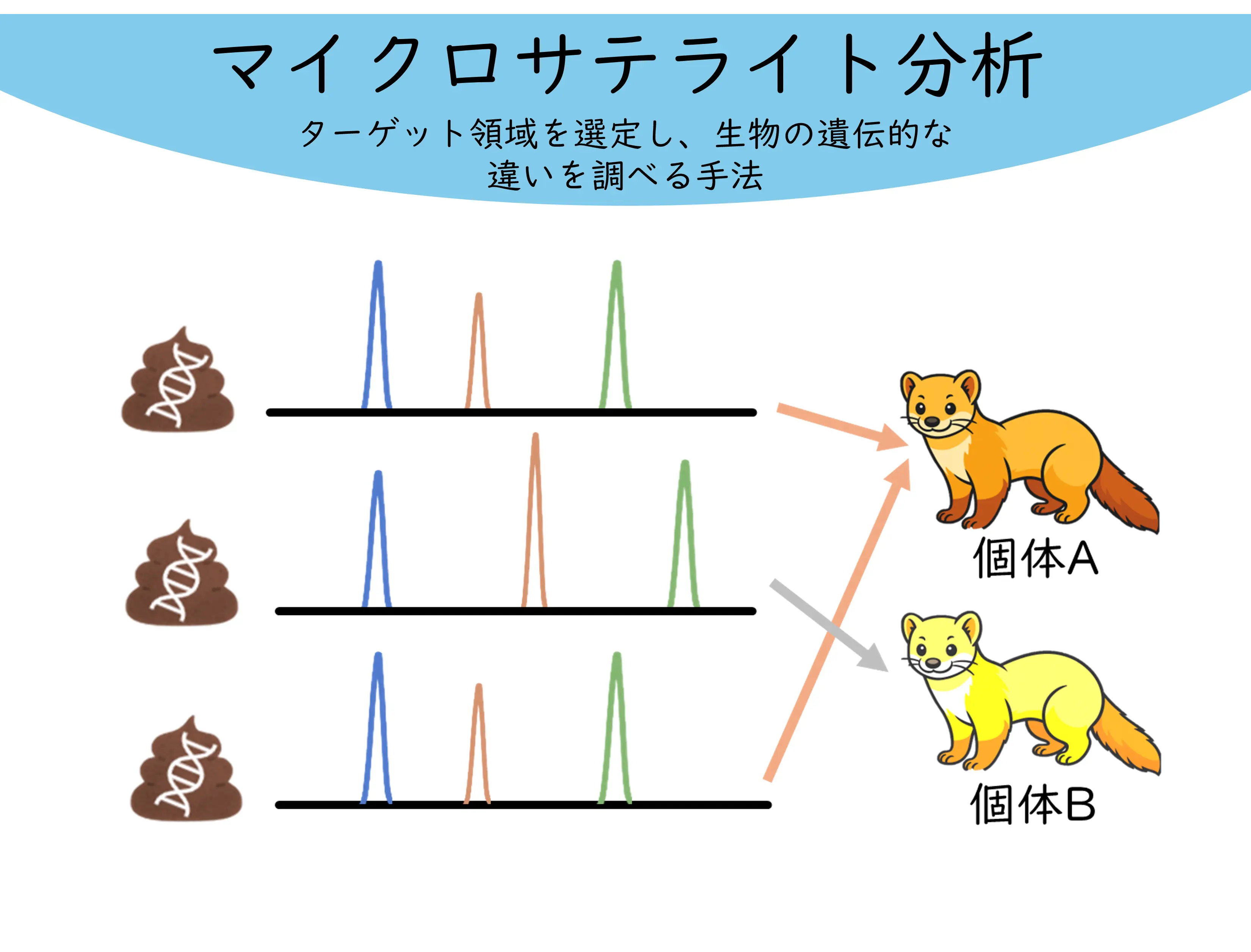 マイクロサテライト分析

ターゲット領域を選定し、生物の遺伝的な違いを調べる手法

個体A

個体B